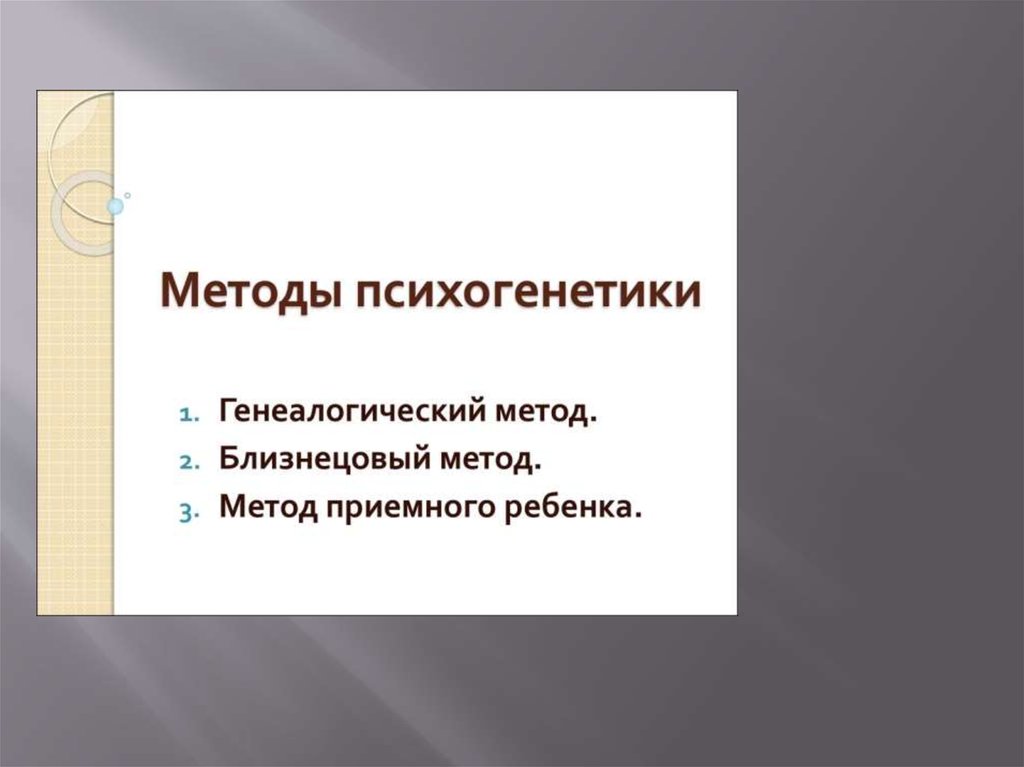 Методы психогенетики

1. Генеалогический метод.
2. Близнецовый метод.
3. Метод приемного ребенка.